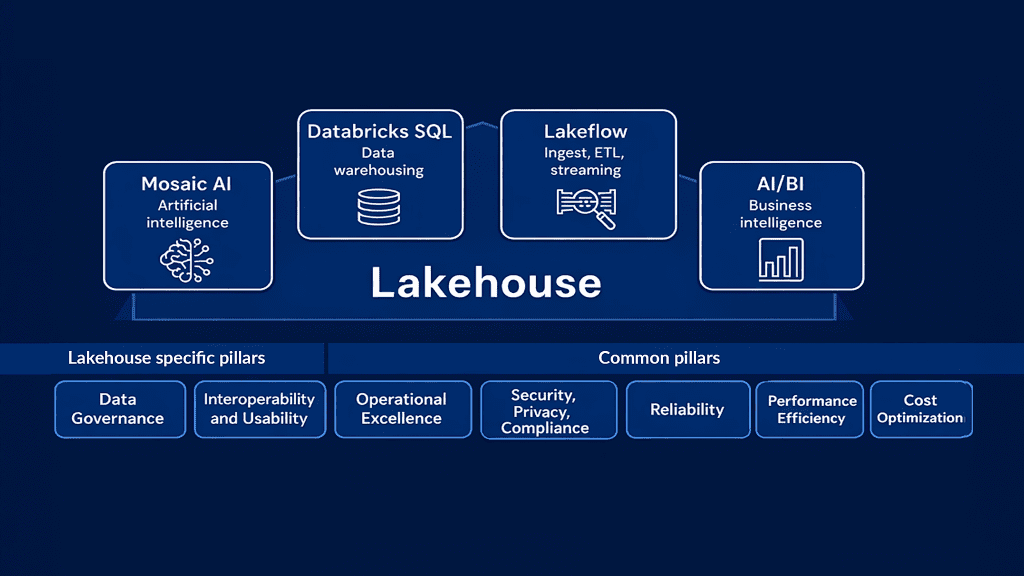 Mosaic AI
Artificial intelligence

Databricks SQL
Data warehousing

Lakeflow
Ingest, ETL, streaming

AI/BI
Business intelligence

Lakehouse

Lakehouse specific pillars

Common pillars

Data Governance

Interoperability and Usability

Operational Excellence

Security, Privacy, Compliance

Reliability

Performance Efficiency

Cost Optimization